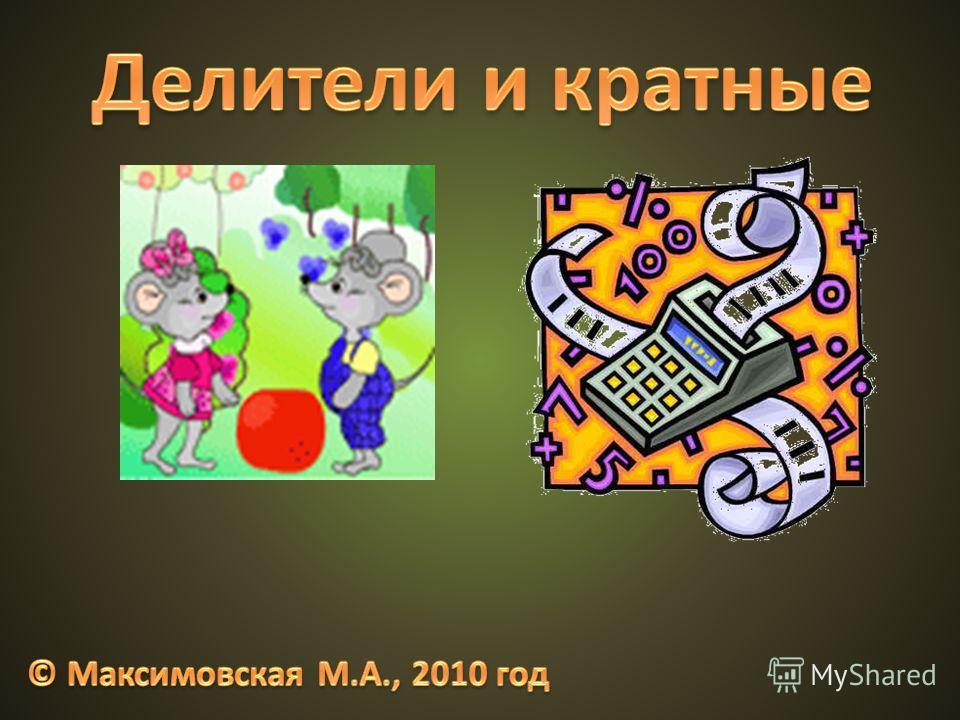 Делители и кратные

© Максимовская М.А., 2010 год

MyShared